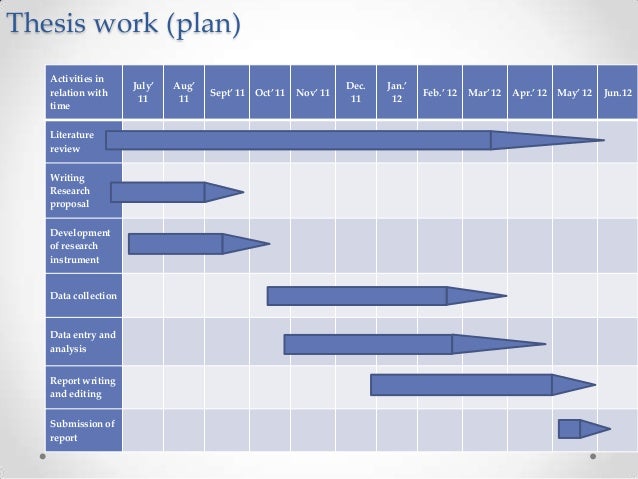 Thesis work (plan)

| Activities in relation with time | July' 11 | Aug' 11 | Sept' 11 | Oct' 11 | Nov' 11 | Dec. 11 | Jan.' 12 | Feb.' 12 | Mar' 12 | Apr.' 12 | May' 12 | Jun.12 |
|---|---|---|---|---|---|---|---|---|---|---|---|---|
| Literature review | | | | | | | | | | | | |
| Writing Research proposal | | | | | | | | | | | | |
| Development of research instrument | | | | | | | | | | | | |
| Data collection | | | | | | | | | | | | |
| Data entry and analysis | | | | | | | | | | | | |
| Report writing and editing | | | | | | | | | | | | |
| Submission of report | | | | | | | | | | | | |